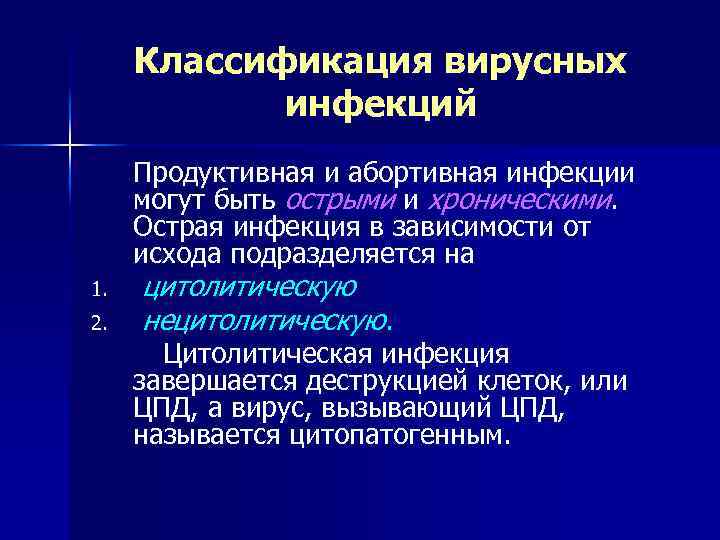 Классификация вирусных инфекций

Продуктивная и абортивная инфекции могут быть острыми и хроническими. Острая инфекция в зависимости от исхода подразделяется на

1. цитолитическую
2. нецитолитическую.

Цитолитическая инфекция завершается деструкцией клеток, или ЦПД, а вирус, вызывающий ЦПД, называется цитопатогенным.